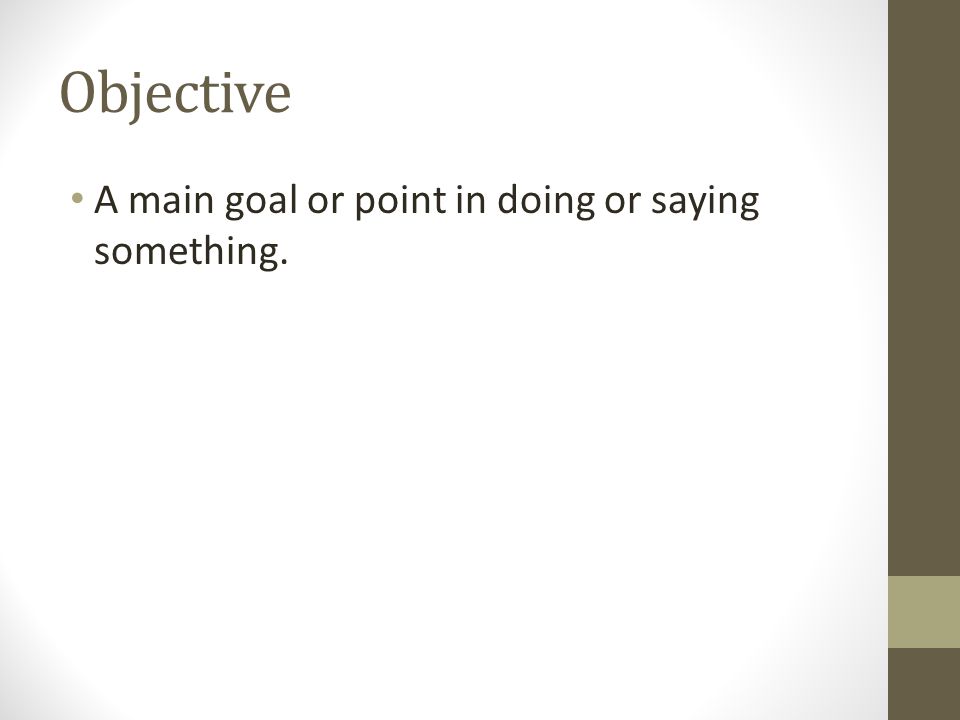 Objective

• A main goal or point in doing or saying something.